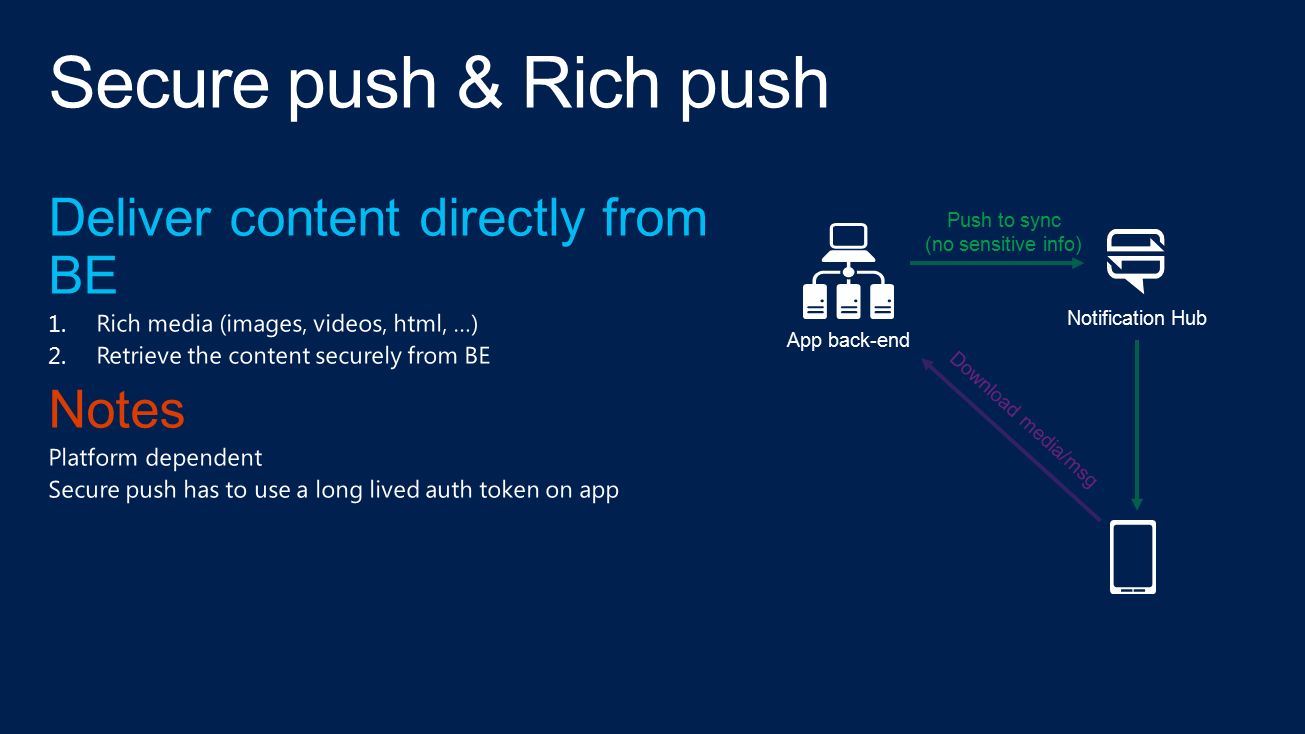 Secure push & Rich push

Deliver content directly from BE

1. Rich media (images, videos, html, …)
2. Retrieve the content securely from BE

Notes

Platform dependent
Secure push has to use a long lived auth token on app

Push to sync
(no sensitive info)

App back-end

Notification Hub

Download media/msg